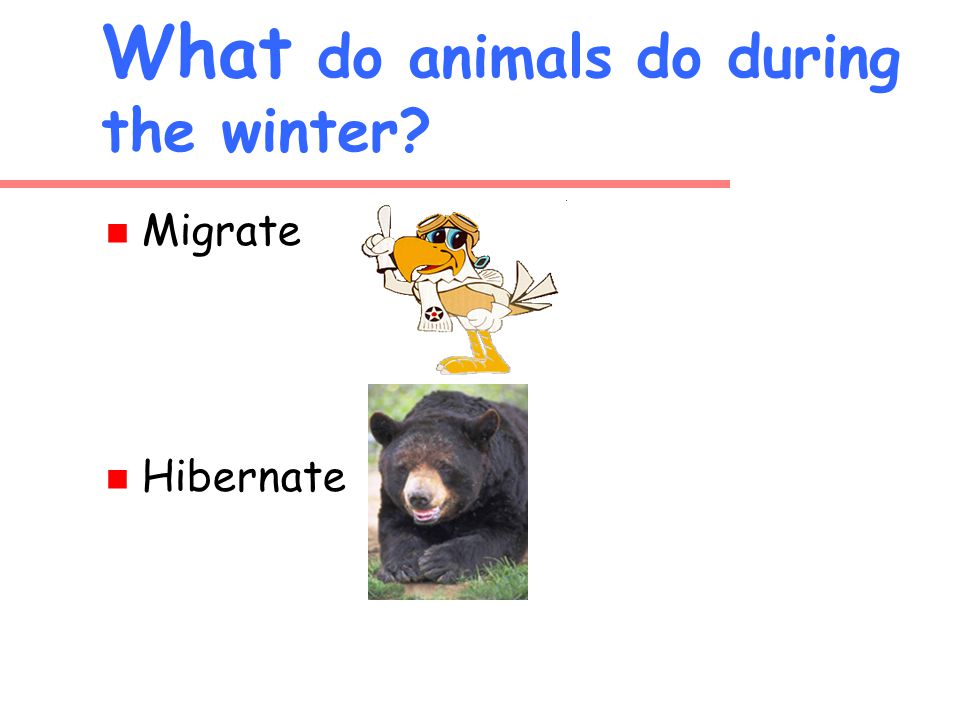 What do animals do during the winter?

Migrate

Hibernate